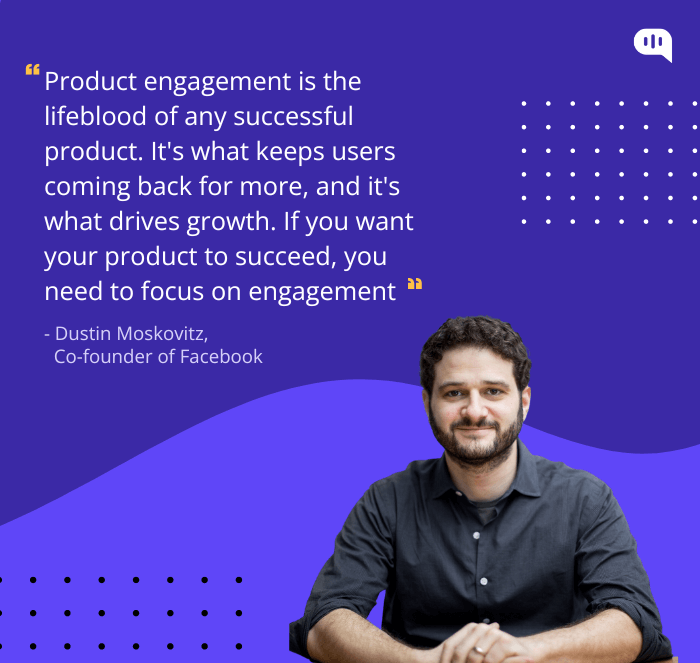 “Product engagement is the lifeblood of any successful product. It's what keeps users coming back for more, and it's what drives growth. If you want your product to succeed, you need to focus on engagement ”

- Dustin Moskovitz, Co-founder of Facebook